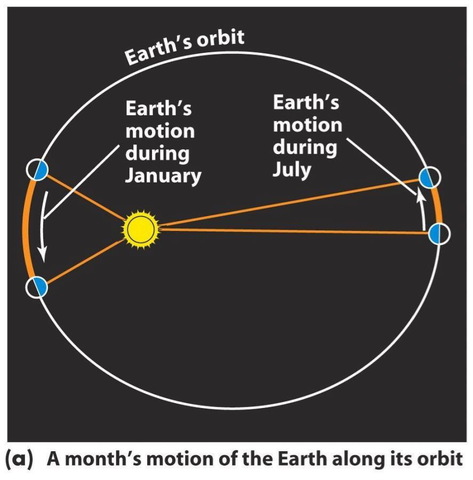 Earth's orbit

Earth's motion during January

Earth's motion during July

(a) A month's motion of the Earth along its orbit